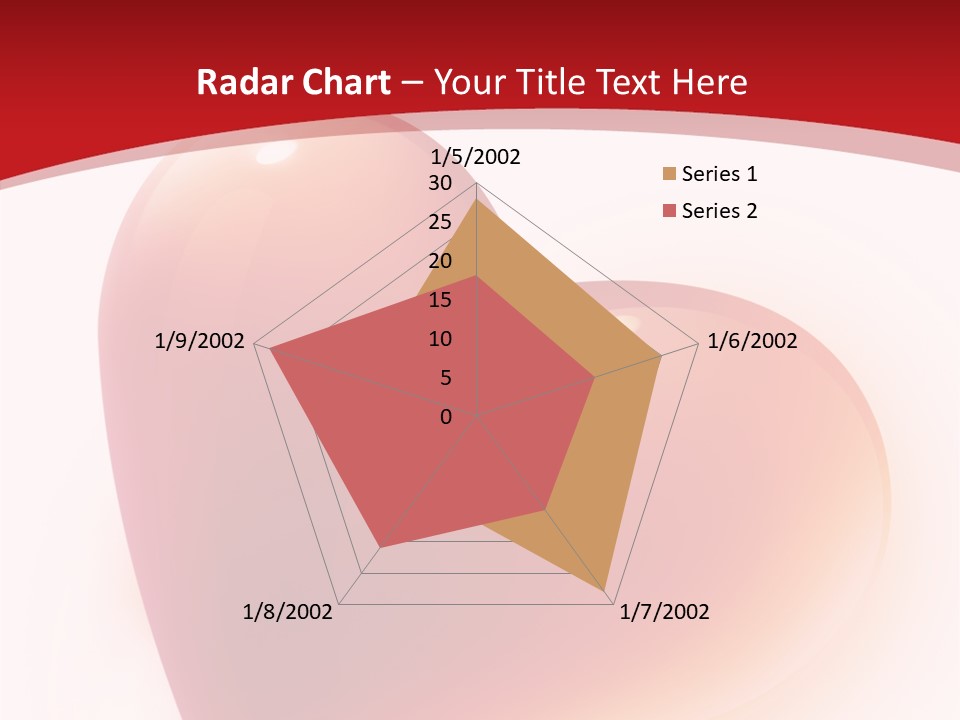 Radar Chart – Your Title Text Here

1/5/2002
30
25
20
15
10
5
0
1/6/2002
1/7/2002
1/8/2002
1/9/2002

Series 1
Series 2